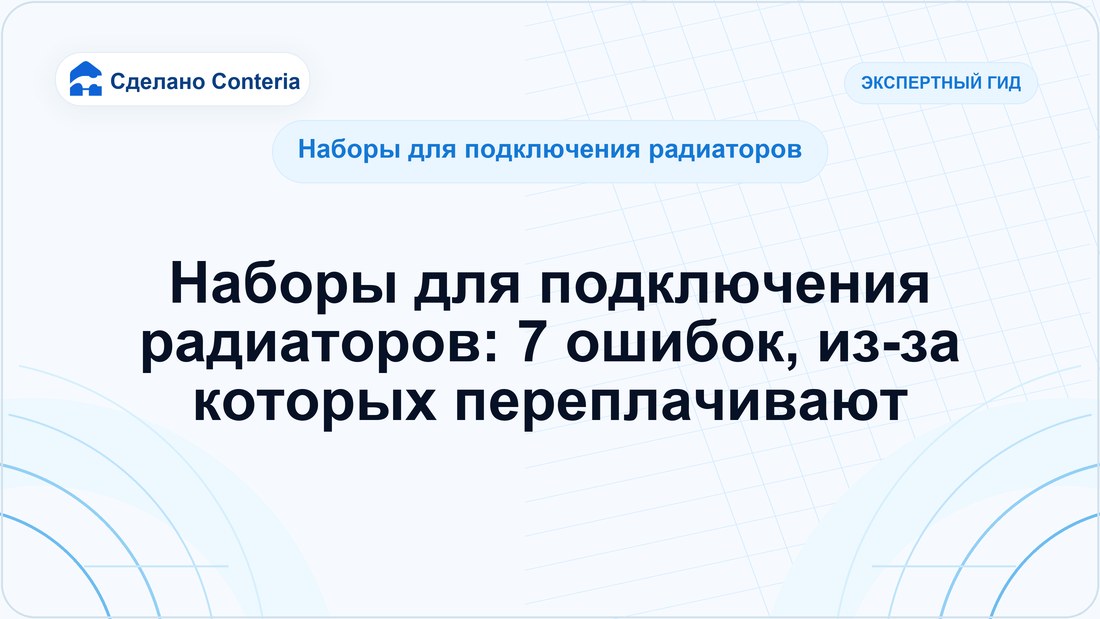 Сделано Conteria

ЭКСПЕРТНЫЙ ГИД

Наборы для подключения радиаторов

Наборы для подключения радиаторов: 7 ошибок, из-за которых переплачивают